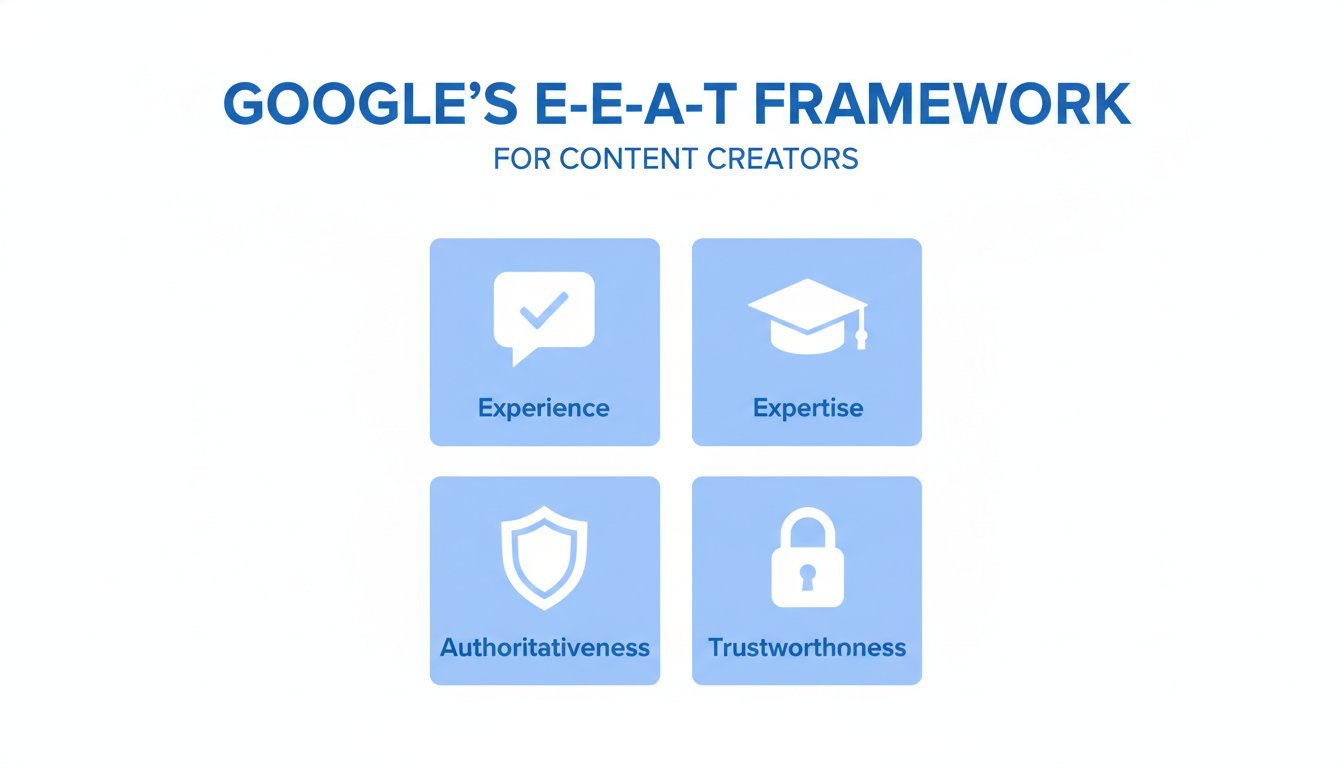 GOOGLE'S E-E-A-T FRAMEWORK

FOR CONTENT CREATORS

Experience

Expertise

Authoritativeness

Trustworthoness